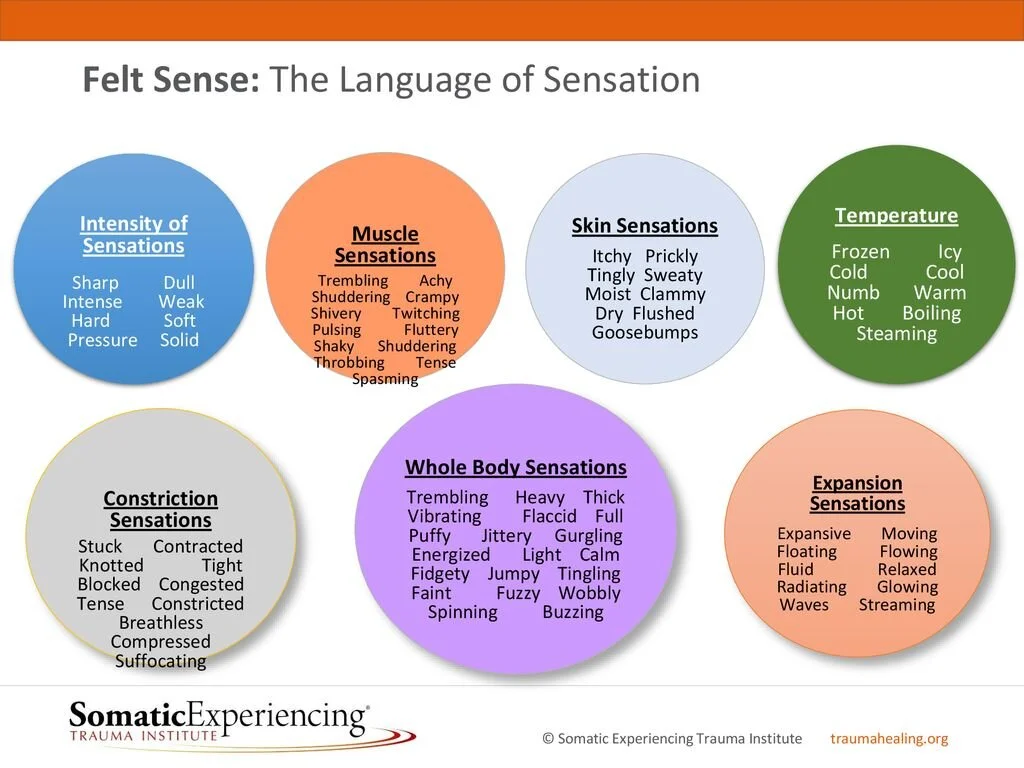 Felt Sense: The Language of Sensation

Intensity of Sensations
Sharp Dull
Intense Weak
Hard Soft
Pressure Solid

Muscle Sensations
Trembling Achy
Shuddering Crampy
Shivery Twitching
Pulsing Fluttery
Shaky Shuddering
Throbbing Tense
Spasming

Skin Sensations
Itchy Prickly
Tingly Sweaty
Moist Clammy
Dry Flushed
Goosebumps

Temperature
Frozen Icy
Cold Cool
Numb Warm
Hot Boiling
Steaming

Constriction Sensations
Stuck Contracted
Knotted Tight
Blocked Congested
Tense Constricted
Breathless
Compressed
Suffocating

Whole Body Sensations
Trembling Heavy Thick
Vibrating Flaccid Full
Puffy Jittery Gurgling
Energized Light Calm
Fidgety Jumpy Tingling
Faint Fuzzy Wobbly
Spinning Buzzing

Expansion Sensations
Expansive Moving
Floating Flowing
Fluid Relaxed
Radiating Glowing
Waves Streaming

SomaticExperiencing®
TRAUMA INSTITUTE

© Somatic Experiencing Trauma Institute traumahealing.org